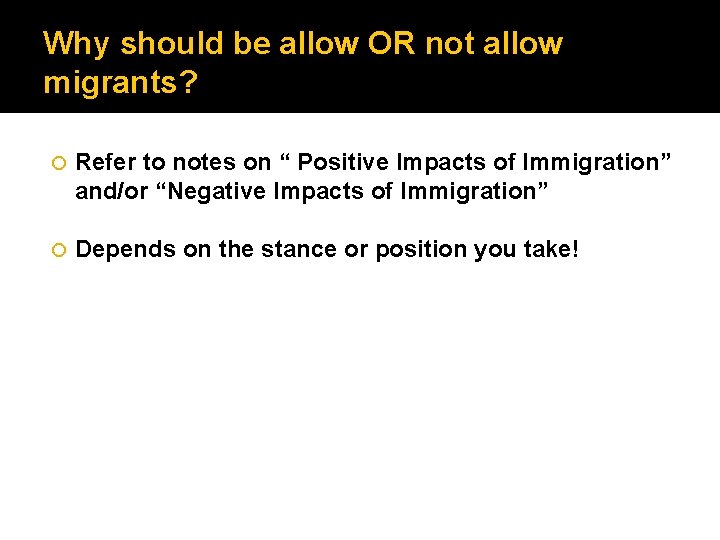 Why should be allow OR not allow migrants?

Refer to notes on “ Positive Impacts of Immigration” and/or “Negative Impacts of Immigration”

Depends on the stance or position you take!